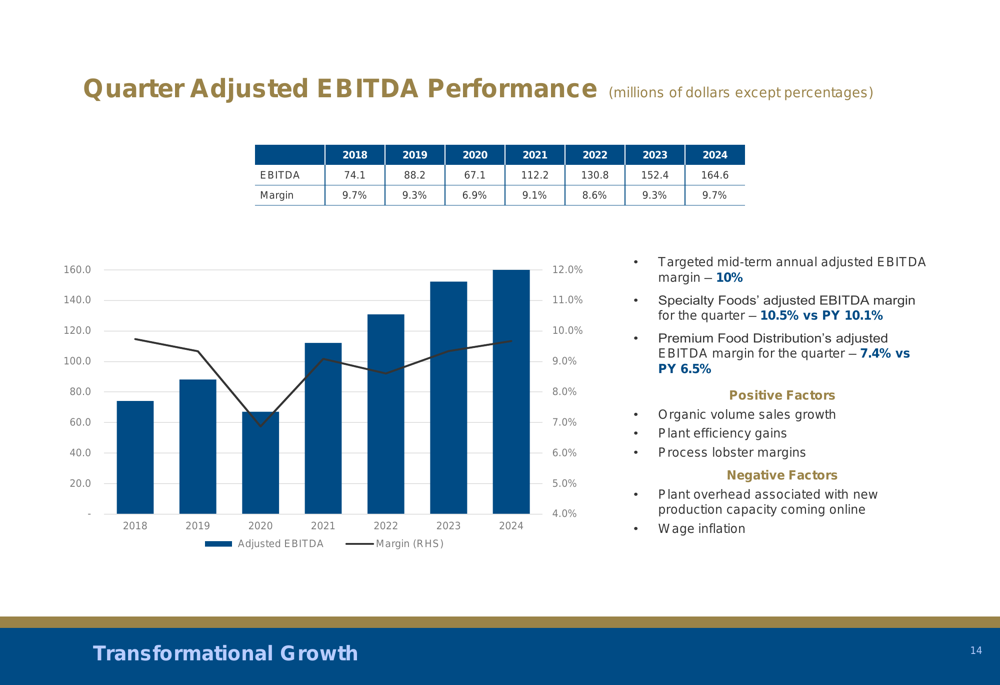 Quarter Adjusted EBITDA Performance (millions of dollars except percentages)

| | 2018 | 2019 | 2020 | 2021 | 2022 | 2023 | 2024 |
|---|---|---|---|---|---|---|---|
| EBITDA | 74.1 | 88.2 | 67.1 | 112.2 | 130.8 | 152.4 | 164.6 |
| Margin | 9.7% | 9.3% | 6.9% | 9.1% | 8.6% | 9.3% | 9.7% |

160.0
140.0
120.0
100.0
80.0
60.0
40.0
20.0
-
12.0%
11.0%
10.0%
9.0%
8.0%
7.0%
6.0%
5.0%
4.0%
2018 2019 2020 2021 2022 2023 2024
Adjusted EBITDA Margin (RHS)

• Targeted mid-term annual adjusted EBITDA margin – 10%
• Specialty Foods' adjusted EBITDA margin for the quarter – 10.5% vs PY 10.1%
• Premium Food Distribution's adjusted EBITDA margin for the quarter – 7.4% vs PY 6.5%

Positive Factors
• Organic volume sales growth
• Plant efficiency gains
• Process lobster margins

Negative Factors
• Plant overhead associated with new production capacity coming online
• Wage inflation

Transformational Growth
14